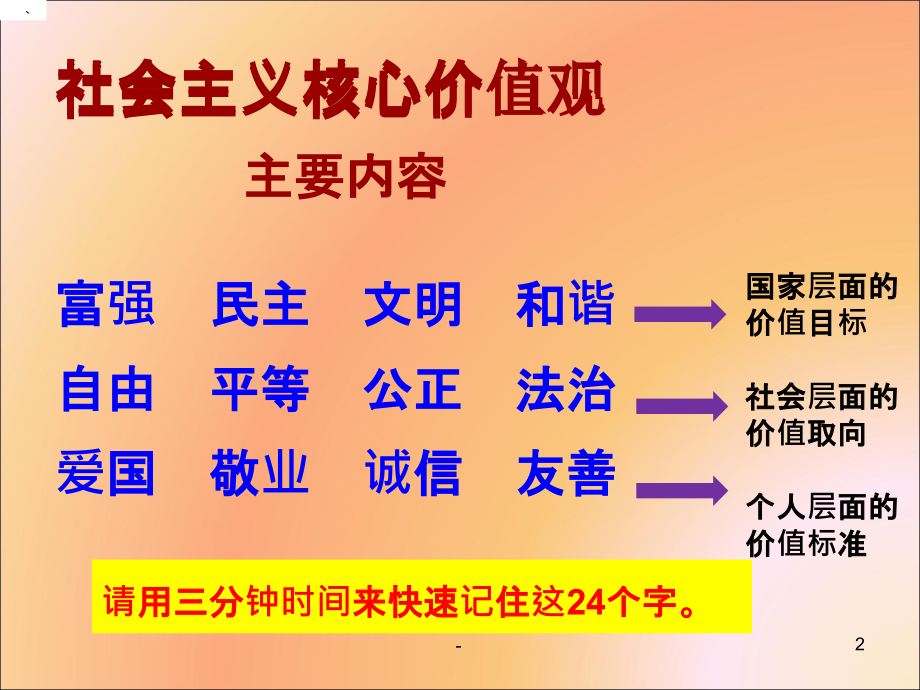 、

社会主义核心价值观

主要内容

富强 民主 文明 和谐

国家层面的价值目标

自由 平等 公正 法治

社会层面的价值取向

爱国 敬业 诚信 友善

个人层面的价值标准

请用三分钟时间来快速记住这24个字。

-

2